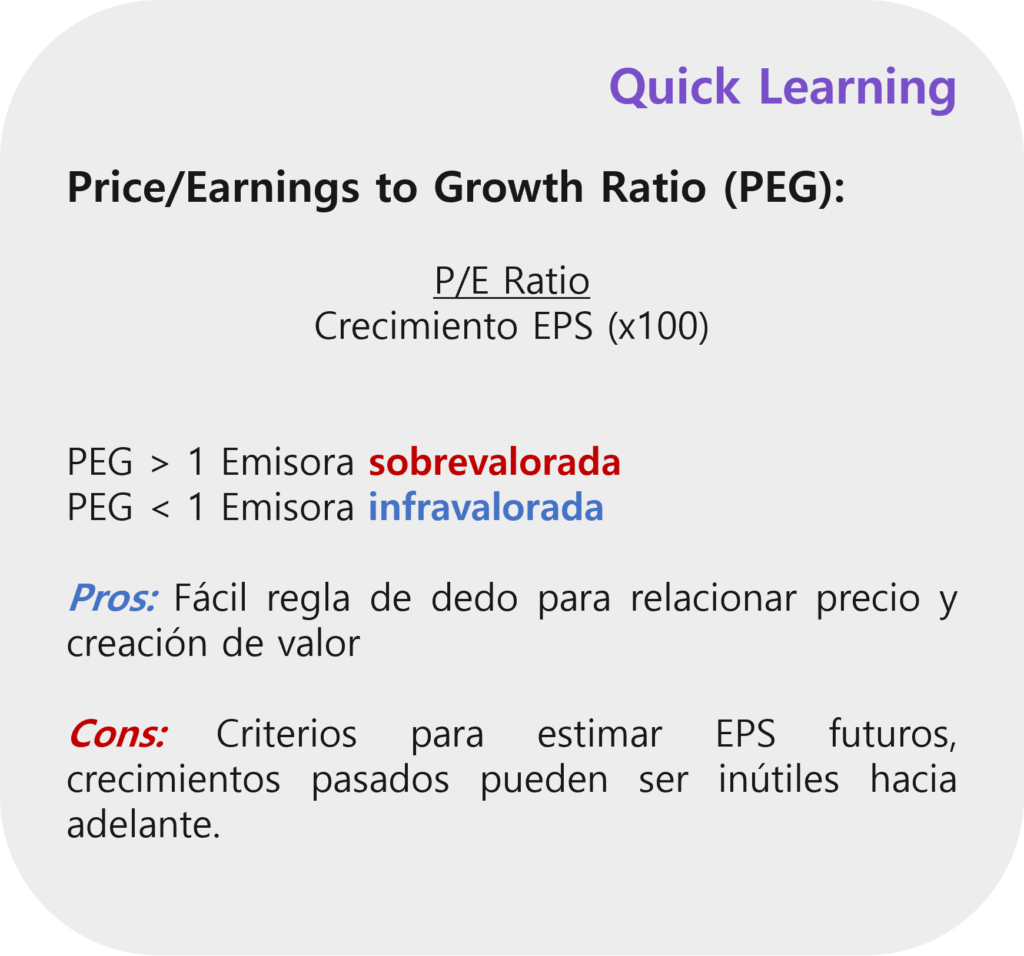 Quick Learning

Price/Earnings to Growth Ratio (PEG):

P/E Ratio
Crecimiento EPS (x100)

PEG > 1 Emisora sobrevalorada
PEG < 1 Emisora infravalorada

Pros: Fácil regla de dedo para relacionar precio y creación de valor

Cons: Criterios para estimar EPS futuros, crecimientos pasados pueden ser inútiles hacia adelante.